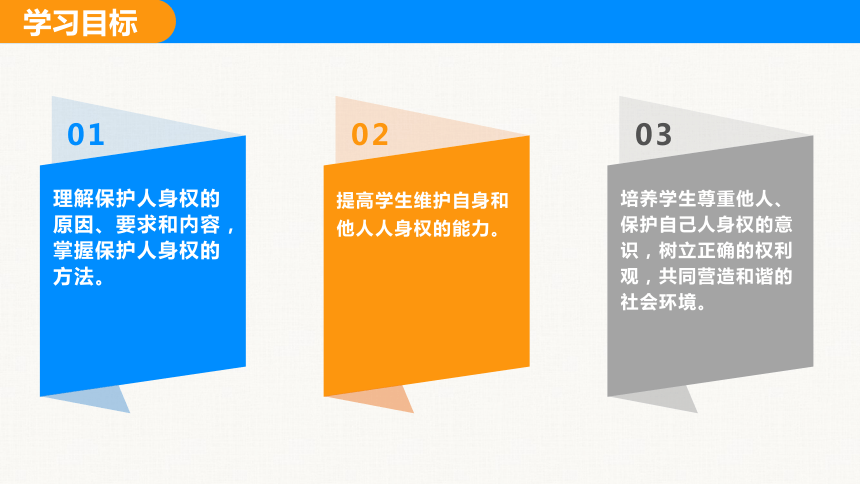 学习目标

01

理解保护人身权的原因、要求和内容，掌握保护人身权的方法。

02

提高学生维护自身和他人人身权的能力。

03

培养学生尊重他人、保护自己人身权的意识，树立正确的权利观，共同营造和谐的社会环境。